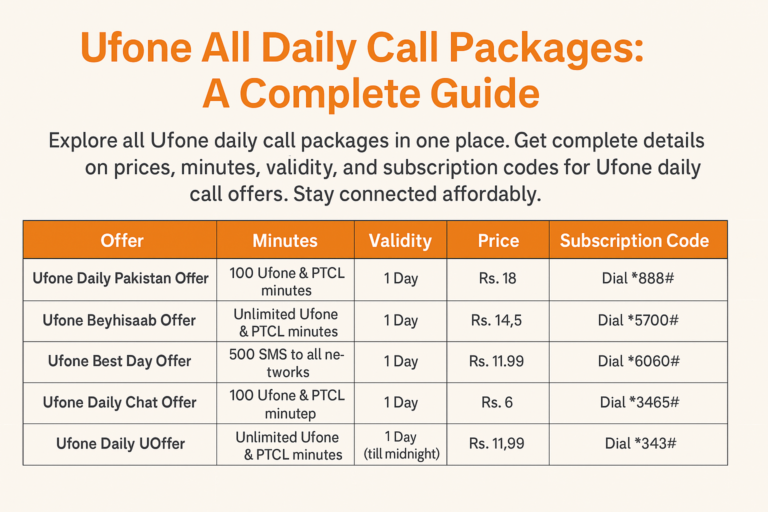 Ufone All Daily Call Packages: A Complete Guide

Explore all Ufone daily call packages in one place. Get complete details on prices, minutes, validity, and subscription codes for Ufone daily call offers. Stay connected affordably.

| Offer | Minutes | Validity | Price | Subscription Code |
|---|---|---|---|---|
| Ufone Daily Pakistan Offer | 100 Ufone & PTCL minutes | 1 Day | Rs. 18 | Dial *888# |
| Ufone Beyhisaab Offer | Unlimited Ufone & PTCL minutes | 1 Day | Rs. 14,5 | Dial *5700# |
| Ufone Best Day Offer | 500 SMS to all networks | 1 Day | Rs. 11.99 | Dial *6060# |
| Ufone Daily Chat Offer | 100 Ufone & PTCL minutep | 1 Day | Rs. 6 | Dial *3465# |
| Ufone Daily UOffer | Unlimited Ufone & PTCL minutes | 1 Day (till midnight) | Rs. 11,99 | Dial *343# |